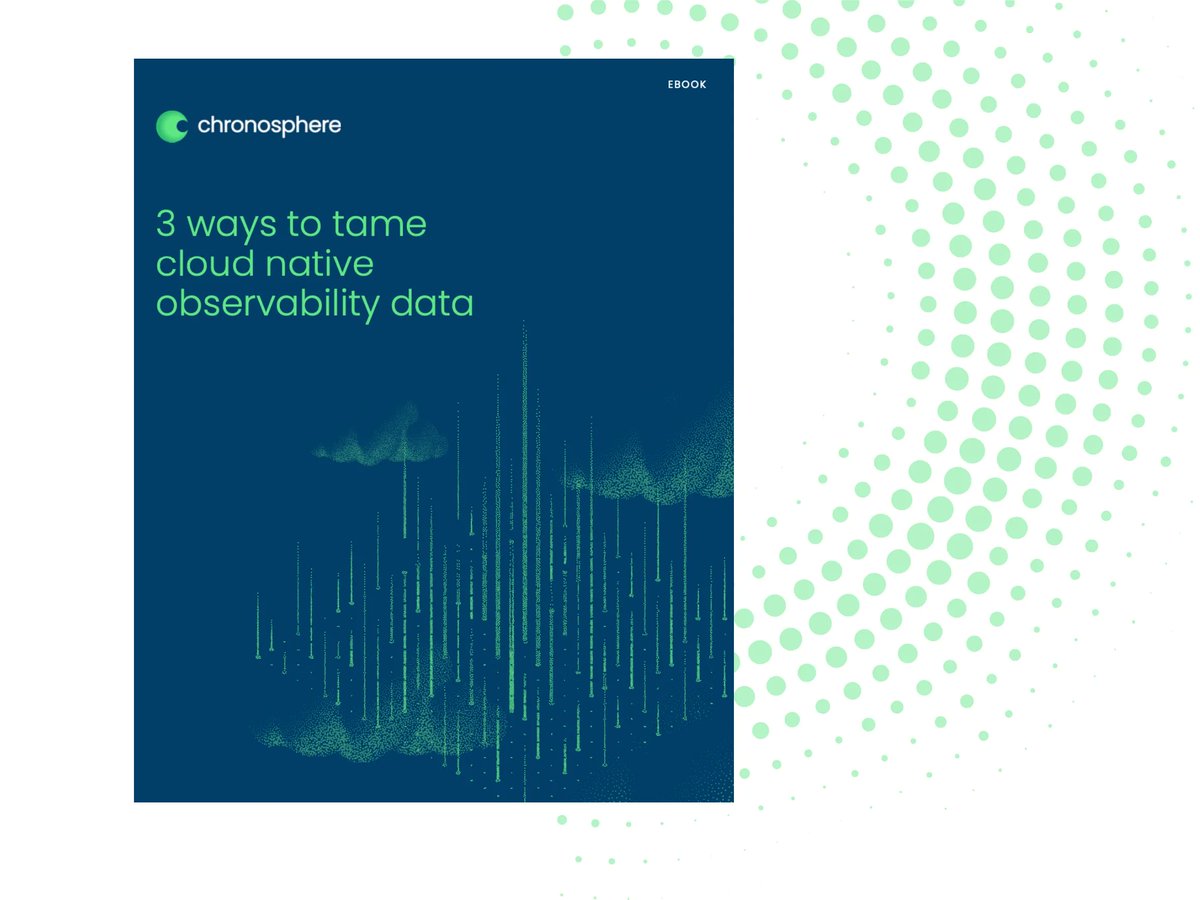 EBOOK

chronosphere

3 ways to tame cloud native observability data